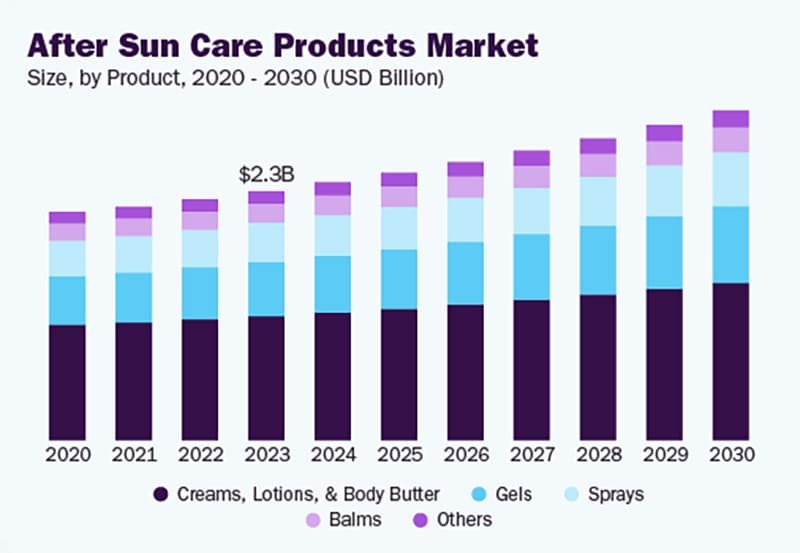 After Sun Care Products Market
Size, by Product, 2020 - 2030 (USD Billion)

$2.3B

2020 2021 2022 2023 2024 2025 2026 2027 2028 2029 2030

Creams, Lotions, & Body Butter
Gels
Sprays
Balms
Others